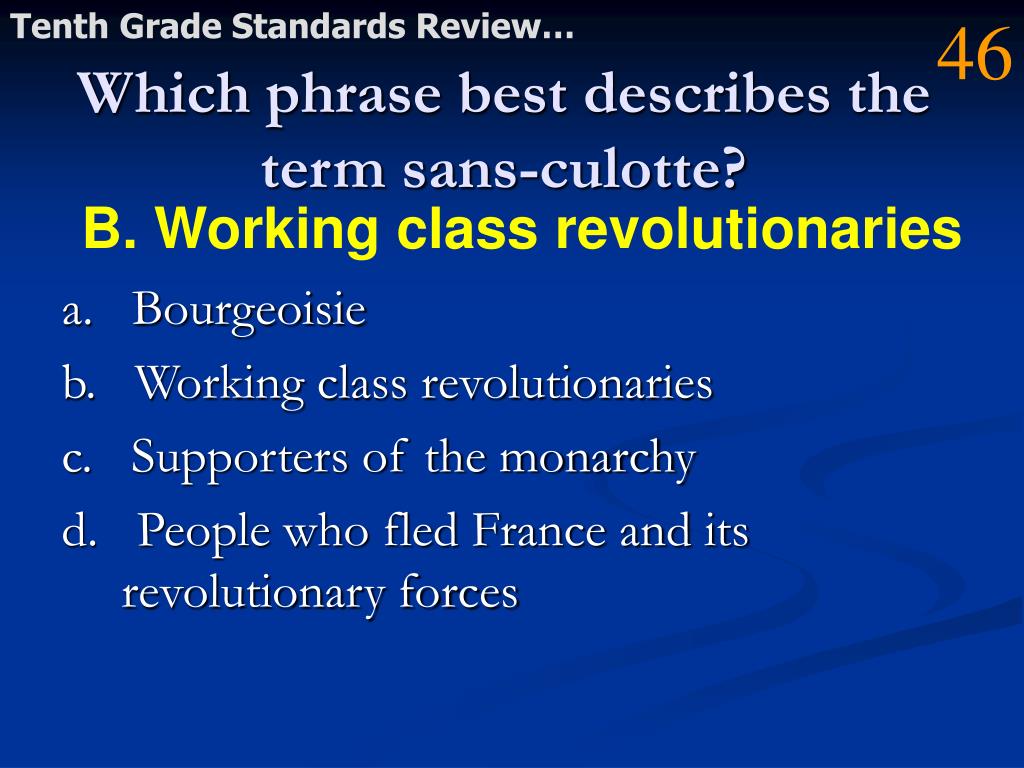 Tenth Grade Standards Review…

46

Which phrase best describes the term sans-culotte?

B. Working class revolutionaries

a. Bourgeoisie

b. Working class revolutionaries

c. Supporters of the monarchy

d. People who fled France and its revolutionary forces